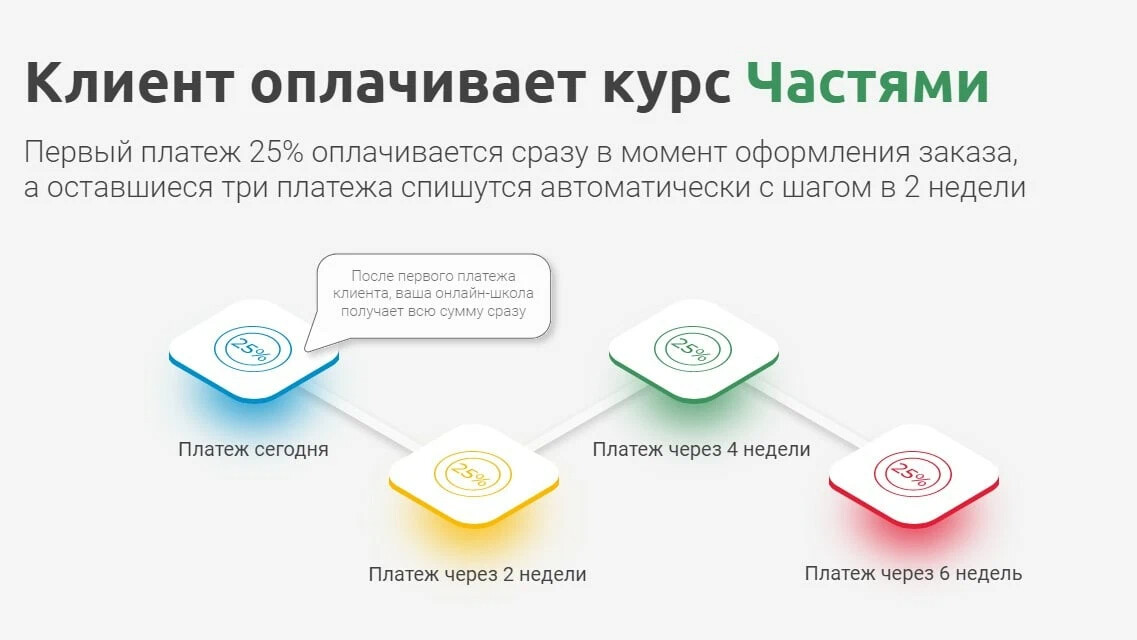 Клиент оплачивает курс Частями

Первый платеж 25% оплачивается сразу в момент оформления заказа, а оставшиеся три платежа спишутся автоматически с шагом в 2 недели

После первого платежа клиента, ваша онлайн-школа получает всю сумму сразу

25%

Платеж сегодня

25%

Платеж через 2 недели

25%

Платеж через 4 недели

25%

Платеж через 6 недель